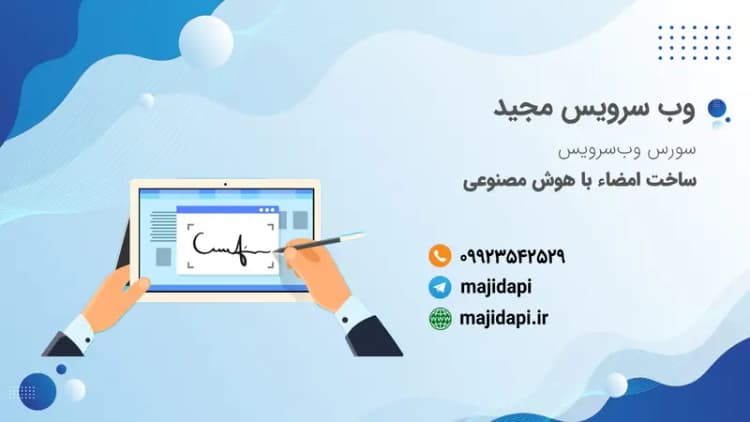 وب سرویس مجید

سورس وب‌سرویس

ساخت امضاء با هوش مصنوعی

۰۹۹۲۳۵۴۲۵۲۹

majidapi

majidapi.ir